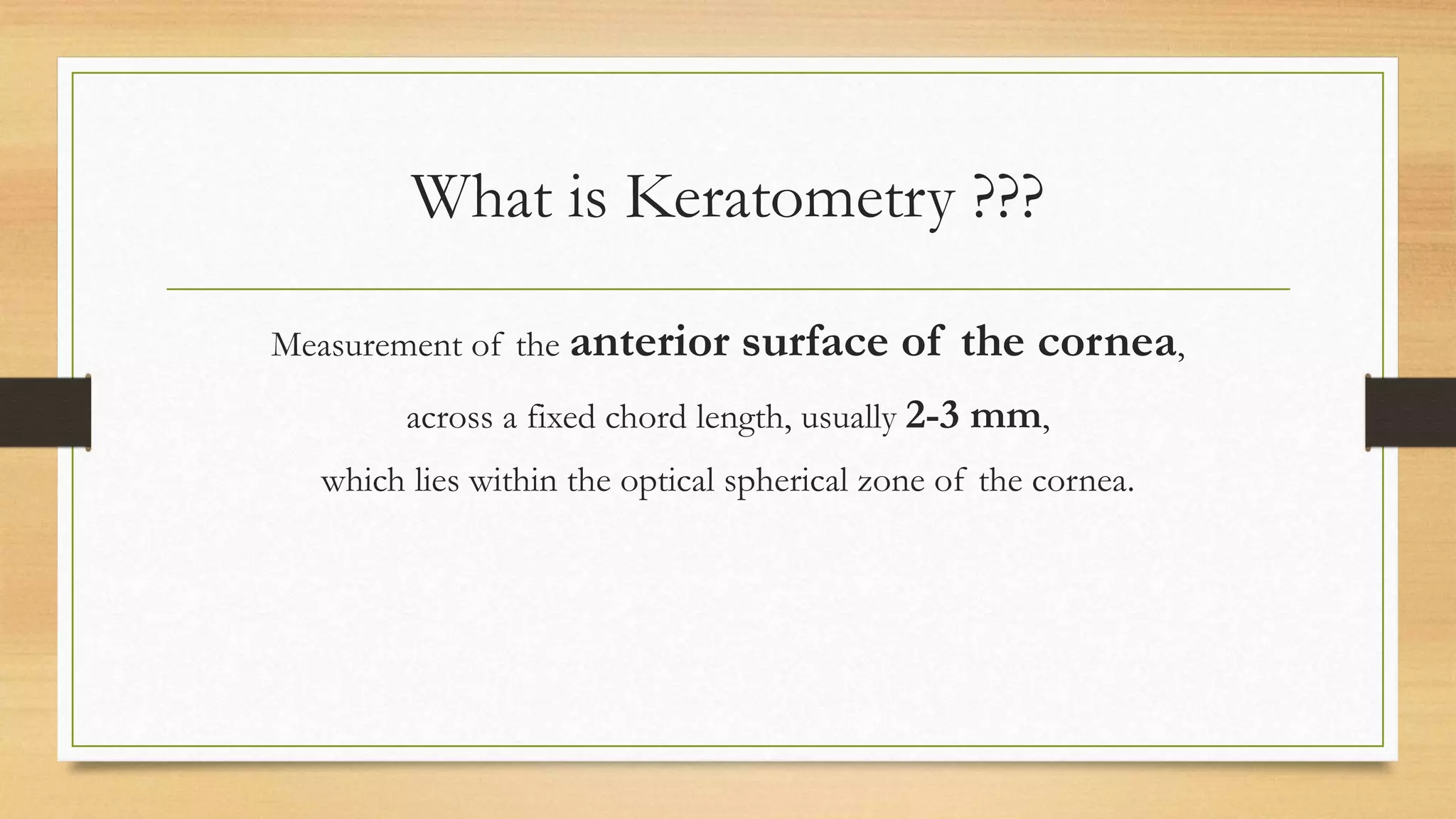 What is Keratometry ???

Measurement of the anterior surface of the cornea,

across a fixed chord length, usually 2-3 mm,

which lies within the optical spherical zone of the cornea.